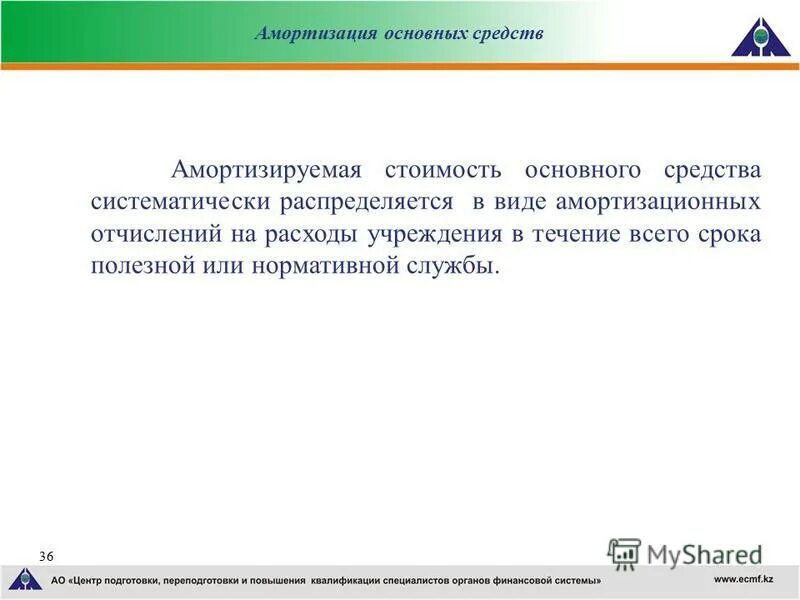 Амортизация основных средств

Амортизируемая стоимость основного средства систематически распределяется в виде амортизационных отчислений на расходы учреждения в течение всего срока полезной или нормативной службы.

36

MyShared

АО «Центр подготовки, переподготовки и повышения квалификации специалистов органов финансовой системы»

www.ecmf.kz